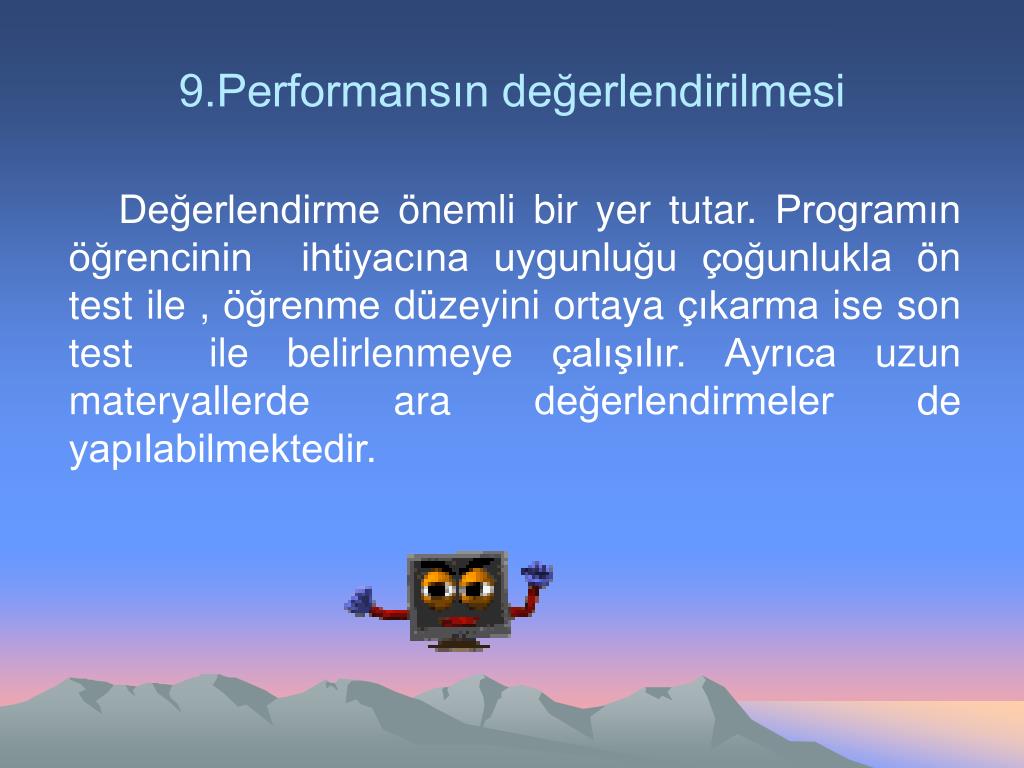 9.Performansın değerlendirilmesi

Değerlendirme önemli bir yer tutar. Programın öğrencinin ihtiyacına uygunluğu çoğunlukla ön test ile , öğrenme düzeyini ortaya çıkarma ise son test ile belirlenmeye çalışılır. Ayrıca uzun materyallerde ara değerlendirmeler de yapılabilmektedir.